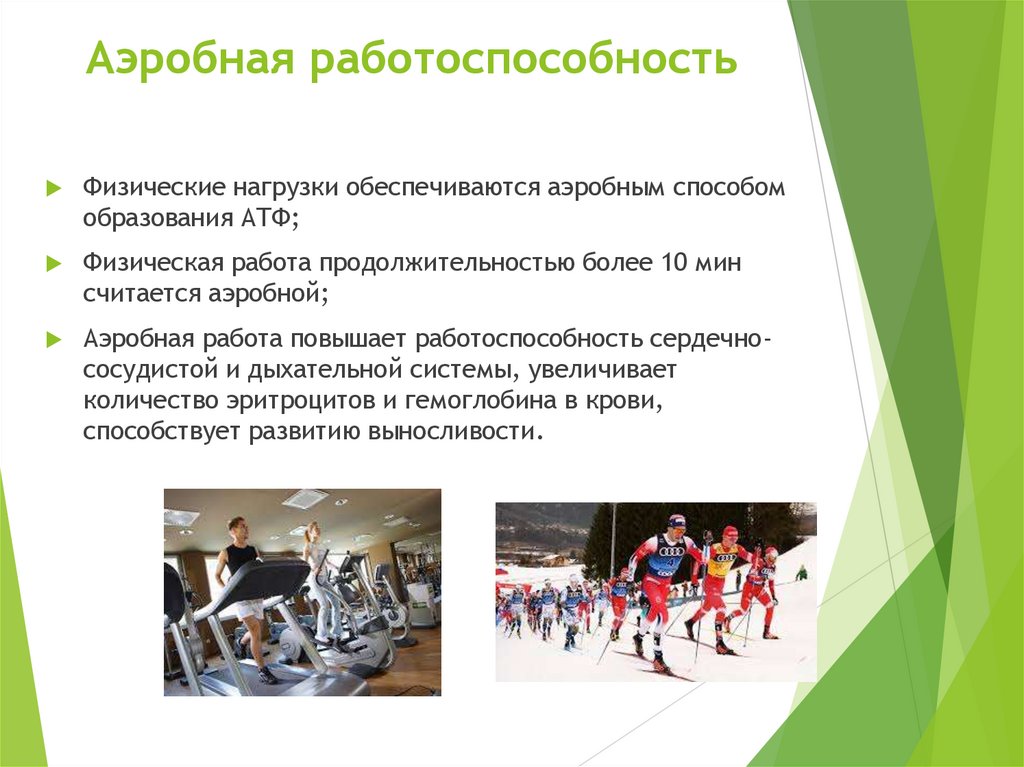 Аэробная работоспособность

Физические нагрузки обеспечиваются аэробным способом образования АТФ;

Физическая работа продолжительностью более 10 мин считается аэробной;

Аэробная работа повышает работоспособность сердечно-сосудистой и дыхательной системы, увеличивает количество эритроцитов и гемоглобина в крови, способствует развитию выносливости.